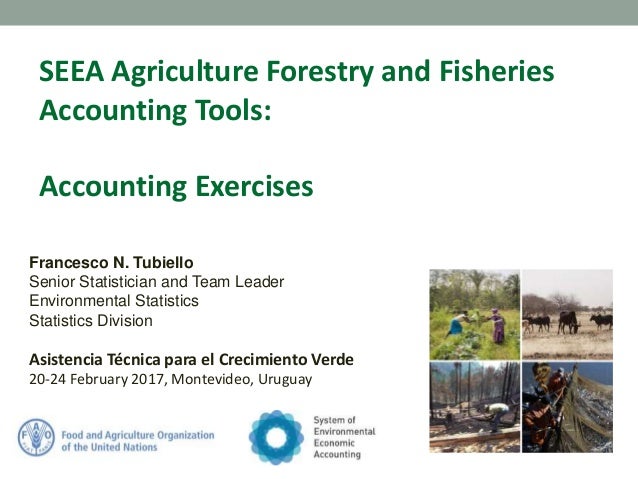 SEEA Agriculture Forestry and Fisheries Accounting Tools:

Accounting Exercises

Francesco N. Tubiello
Senior Statistician and Team Leader
Environmental Statistics
Statistics Division

Asistencia Técnica para el Crecimiento Verde
20-24 February 2017, Montevideo, Uruguay

FAO FIAT PANIS

Food and Agriculture Organization of the United Nations

System of Environmental Economic Accounting